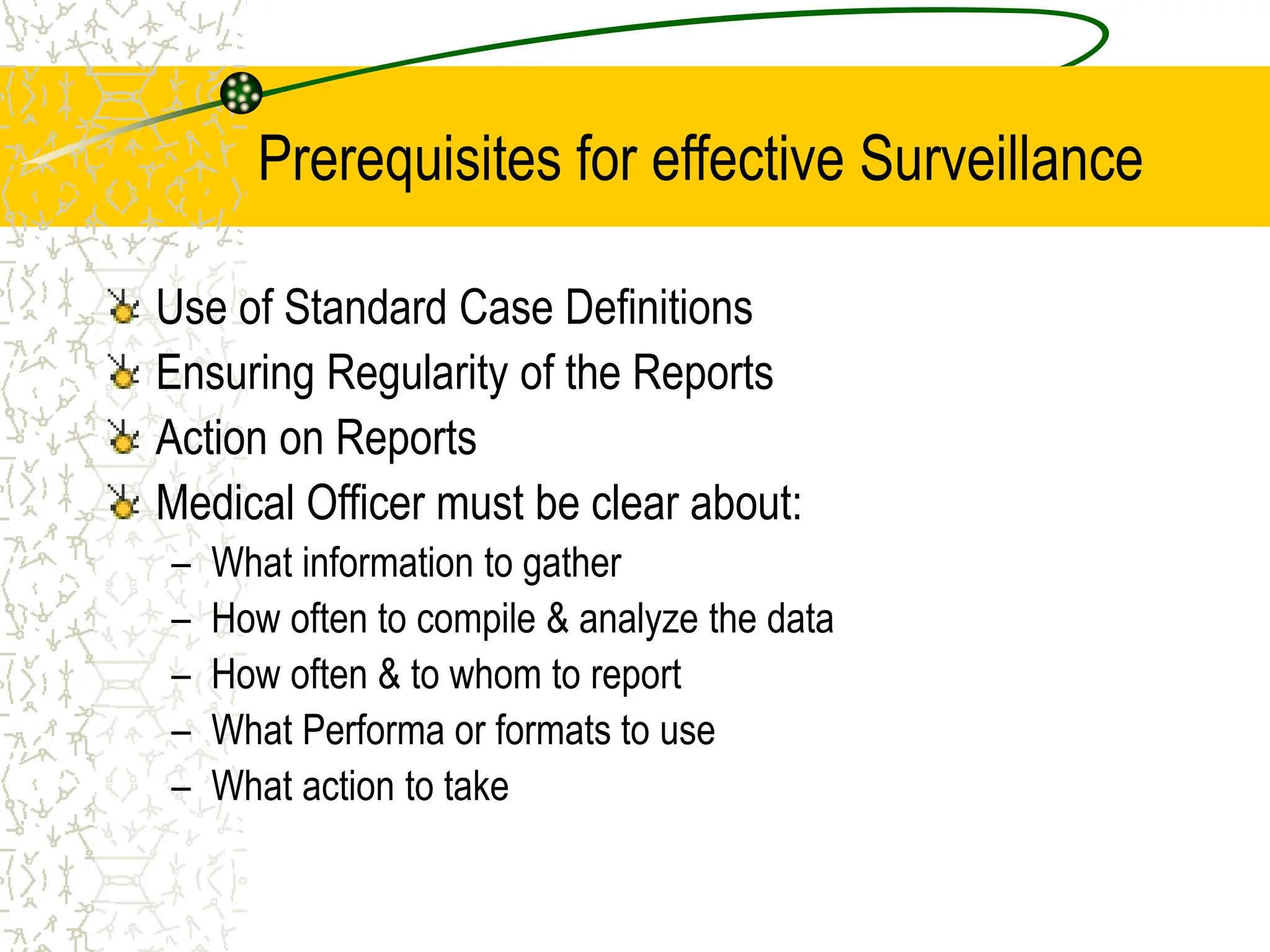 Prerequisites for effective Surveillance

Use of Standard Case Definitions
Ensuring Regularity of the Reports
Action on Reports
Medical Officer must be clear about:
– What information to gather
– How often to compile & analyze the data
– How often & to whom to report
– What Performa or formats to use
– What action to take